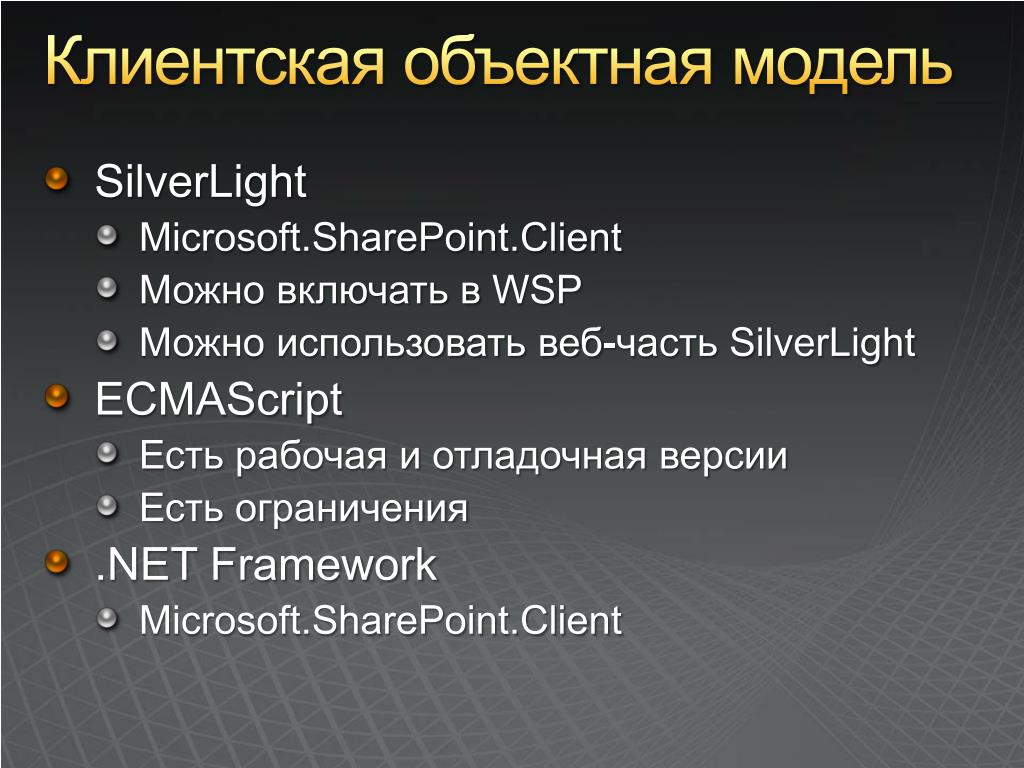 Клиентская объектная модель

SilverLight
Microsoft.SharePoint.Client
Можно включать в WSP
Можно использовать веб-часть SilverLight
ECMAScript
Есть рабочая и отладочная версии
Есть ограничения
.NET Framework
Microsoft.SharePoint.Client